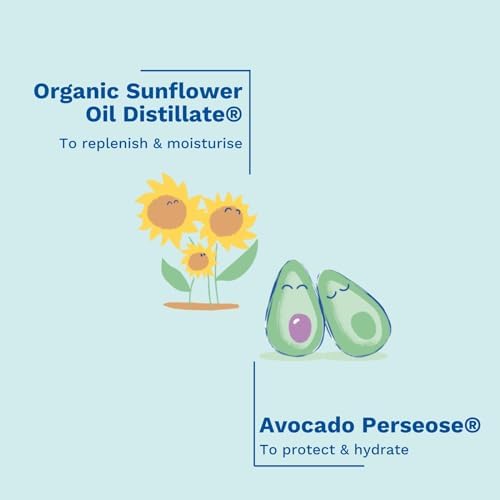 Organic Sunflower Oil Distillate®

To replenish & moisturise

Avocado Perseose®

To protect & hydrate